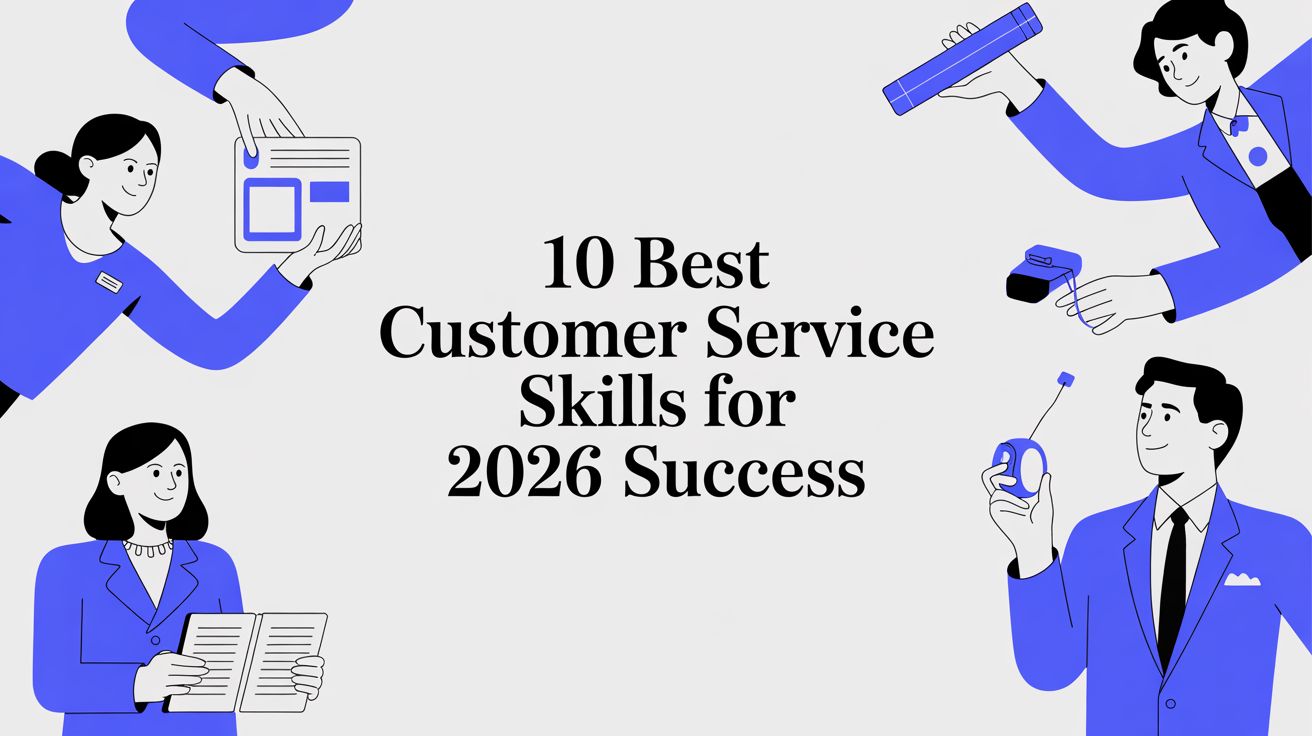 10 Best Customer Service Skills for 2026 Success